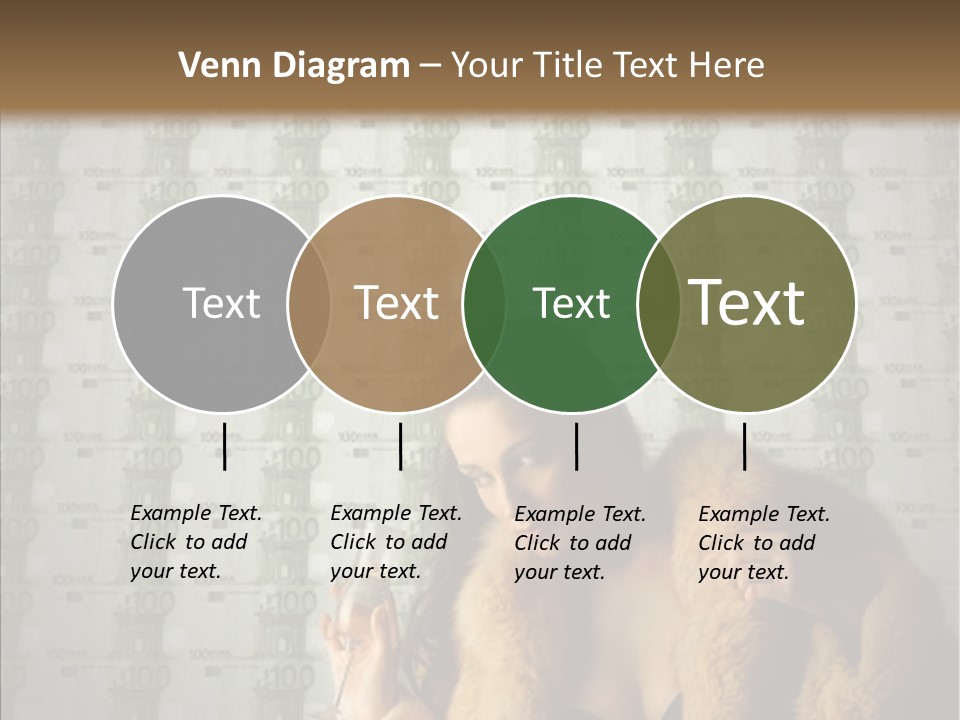 Venn Diagram – Your Title Text Here

Text

Text

Text

Text

Example Text. Click to add your text.

Example Text. Click to add your text.

Example Text. Click to add your text.

Example Text. Click to add your text.